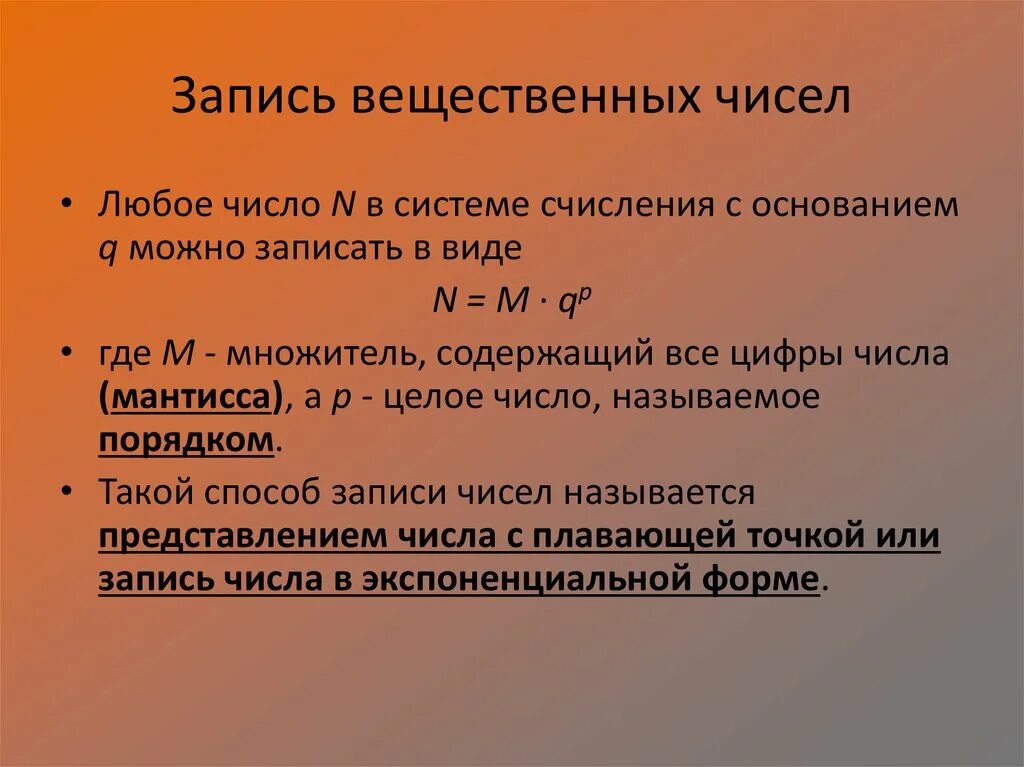 Запись вещественных чисел

• Любое число $N$ в системе счисления с основанием $q$ можно записать в виде

$N = M \cdot q^p$

• где $M$ - множитель, содержащий все цифры числа (мантисса), а $p$ - целое число, называемое порядком.

• Такой способ записи чисел называется представлением числа с плавающей точкой или запись числа в экспоненциальной форме.